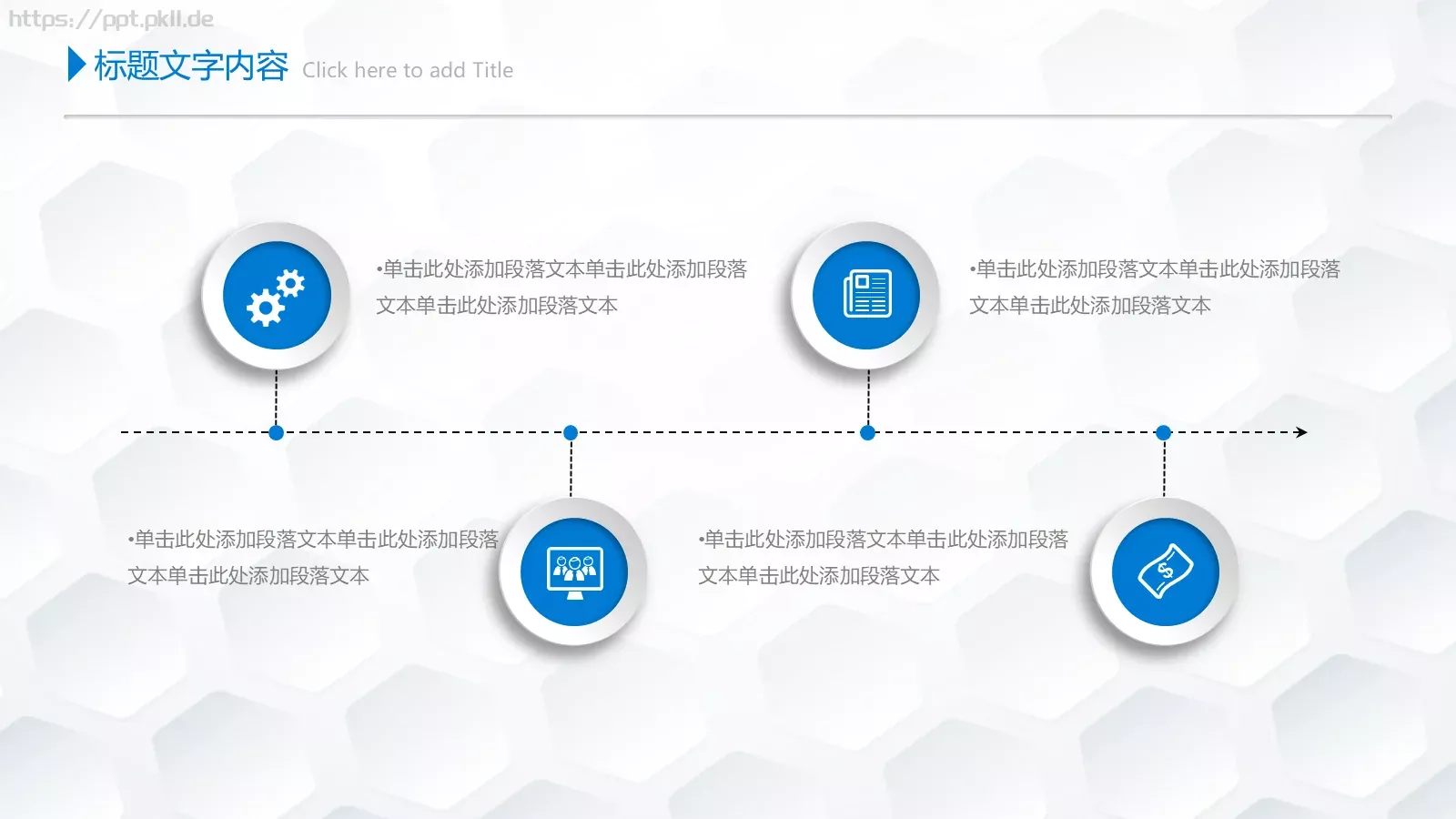 https://ppt.pkll.de

标题文字内容 Click here to add Title

•单击此处添加段落文本单击此处添加段落文本单击此处添加段落文本

•单击此处添加段落文本单击此处添加段落文本单击此处添加段落文本

•单击此处添加段落文本单击此处添加段落文本单击此处添加段落文本

•单击此处添加段落文本单击此处添加段落文本单击此处添加段落文本